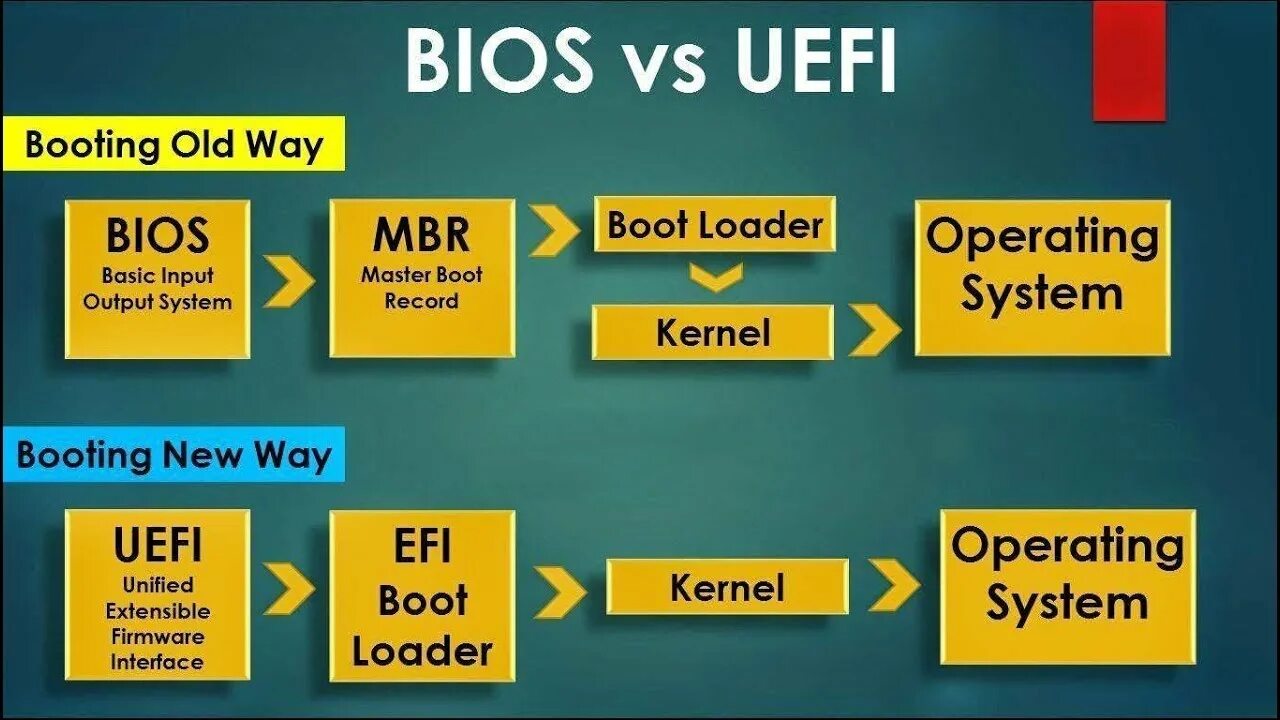 BIOS vs UEFI

Booting Old Way

BIOS
Basic Input Output System

MBR
Master Boot Record

Boot Loader

Kernel

Operating System

Booting New Way

UEFI
Unified Extensible Firmware Interface

EFI Boot Loader

Kernel

Operating System